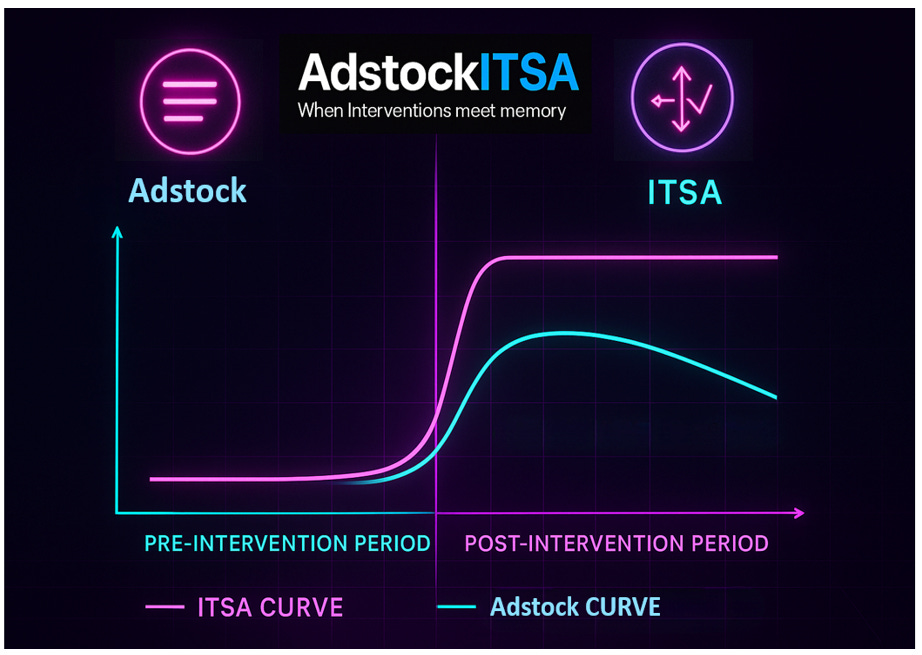 AdstockITSA
When Interventions meet memory

Adstock

ITSA

PRE-INTERVENTION PERIOD

POST-INTERVENTION PERIOD

ITSA CURVE

Adstock CURVE